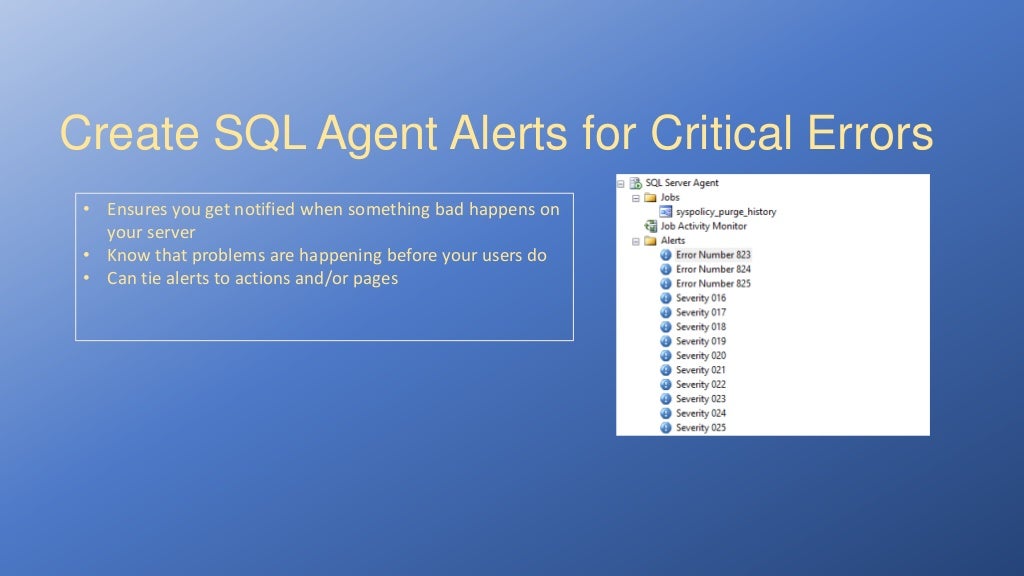 Create SQL Agent Alerts for Critical Errors

• Ensures you get notified when something bad happens on your server
• Know that problems are happening before your users do
• Can tie alerts to actions and/or pages

SQL Server Agent
Jobs
syspolicy_purge_history
Job Activity Monitor
Alerts
Error Number 823
Error Number 824
Error Number 825
Severity 016
Severity 017
Severity 018
Severity 019
Severity 020
Severity 021
Severity 022
Severity 023
Severity 024
Severity 025